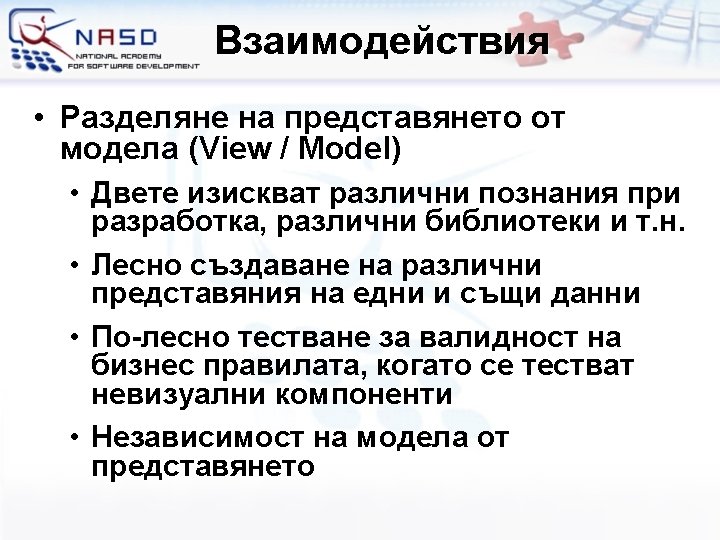 NASD
NATIONAL ACADEMY FOR SOFTWARE DEVELOPMENT

Взаимодействия

• Разделяне на представянето от модела (View / Model)
  • Двете изискват различни познания при разработка, различни библиотеки и т.н.
  • Лесно създаване на различни представяния на едни и същи данни
  • По-лесно тестване за валидност на бизнес правилата, когато се тестват невизуални компоненти
  • Независимост на модела от представянето